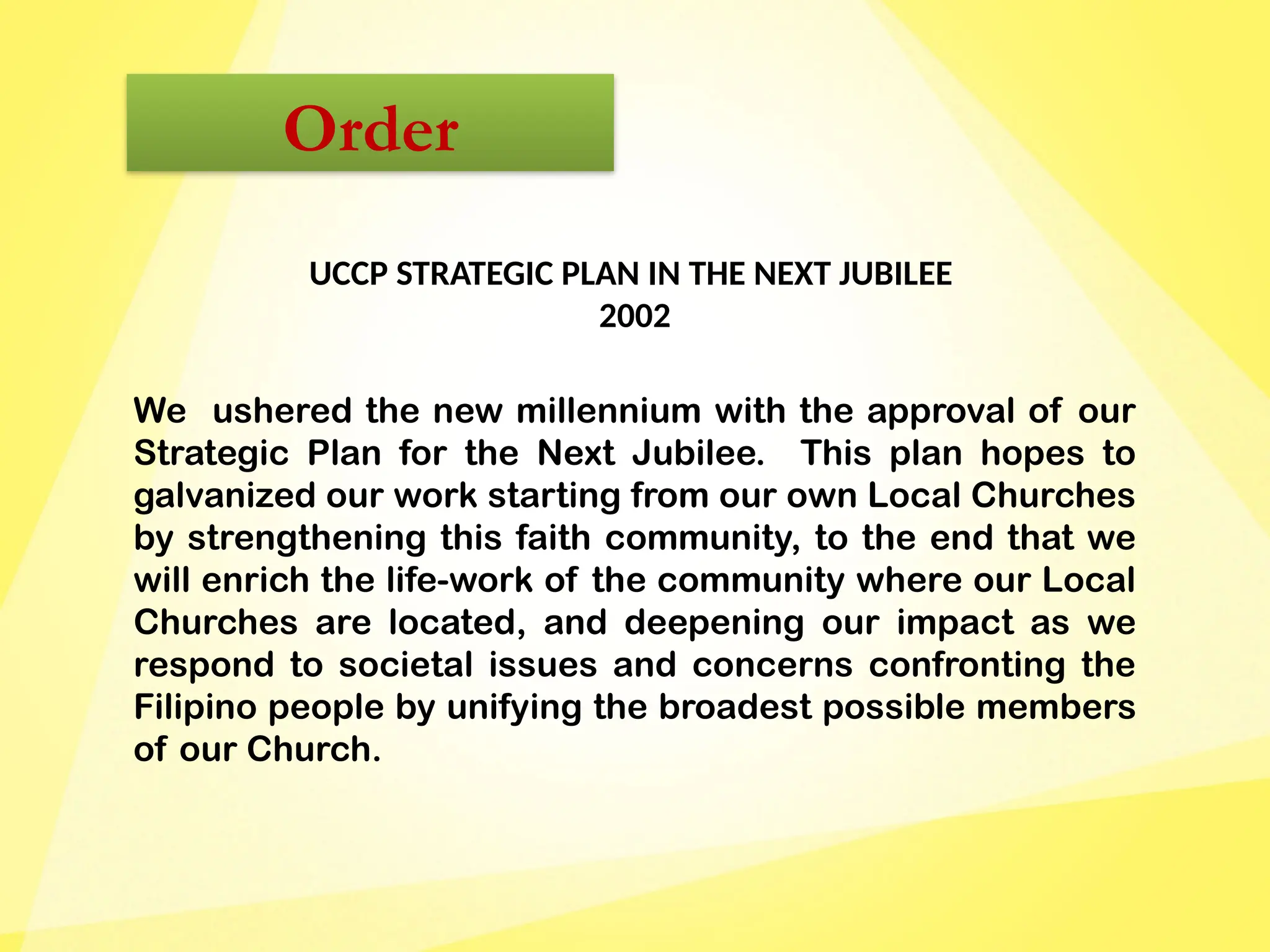 Order

UCCP STRATEGIC PLAN IN THE NEXT JUBILEE
2002

We ushered the new millennium with the approval of our Strategic Plan for the Next Jubilee. This plan hopes to galvanized our work starting from our own Local Churches by strengthening this faith community, to the end that we will enrich the life-work of the community where our Local Churches are located, and deepening our impact as we respond to societal issues and concerns confronting the Filipino people by unifying the broadest possible members of our Church.